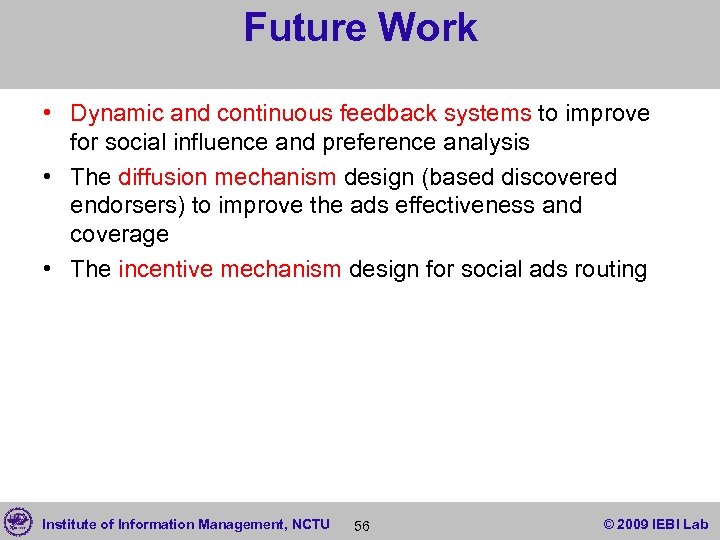 Future Work

• Dynamic and continuous feedback systems to improve for social influence and preference analysis
• The diffusion mechanism design (based discovered endorsers) to improve the ads effectiveness and coverage
• The incentive mechanism design for social ads routing

Institute of Information Management, NCTU 56 © 2009 IEBI Lab